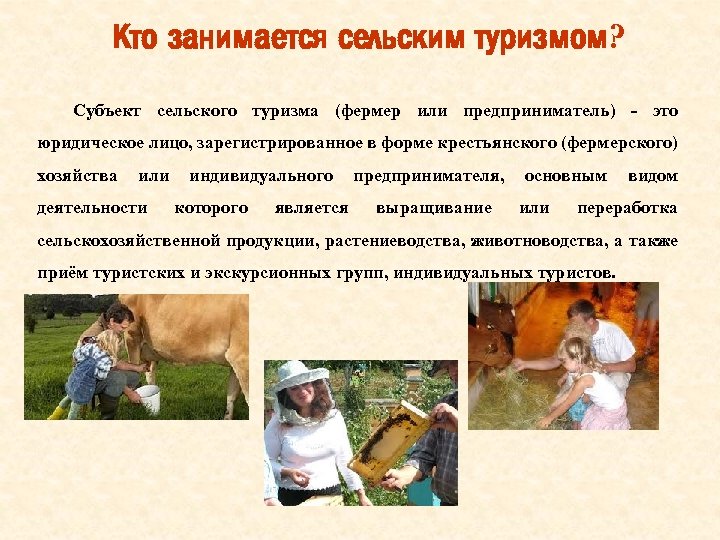 Кто занимается сельским туризмом?

Субъект сельского туризма (фермер или предприниматель) - это юридическое лицо, зарегистрированное в форме крестьянского (фермерского) хозяйства или индивидуального предпринимателя, основным видом деятельности которого является выращивание или переработка сельскохозяйственной продукции, растениеводства, животноводства, а также приём туристских и экскурсионных групп, индивидуальных туристов.